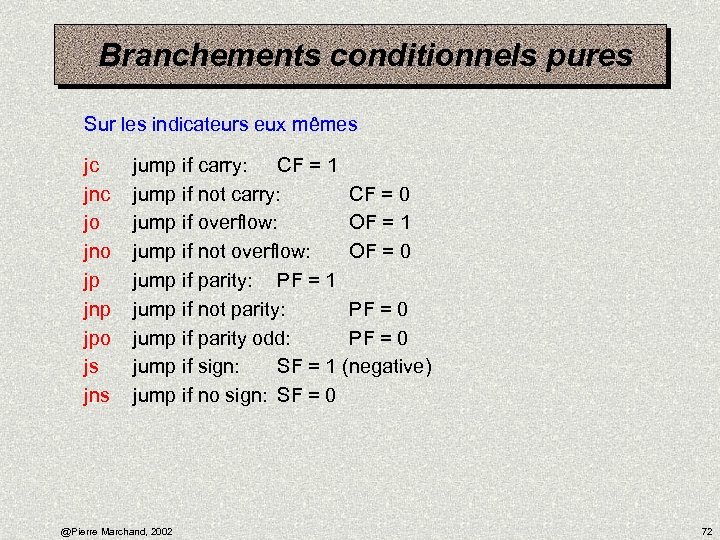 Branchements conditionnels pures

Sur les indicateurs eux mêmes

jc jump if carry: CF = 1
jnc jump if not carry: CF = 0
jo jump if overflow: OF = 1
jno jump if not overflow: OF = 0
jp jump if parity: PF = 1
jnp jump if not parity: PF = 0
jpo jump if parity odd: PF = 0
js jump if sign: SF = 1 (negative)
jns jump if no sign: SF = 0

@Pierre Marchand, 2002

72